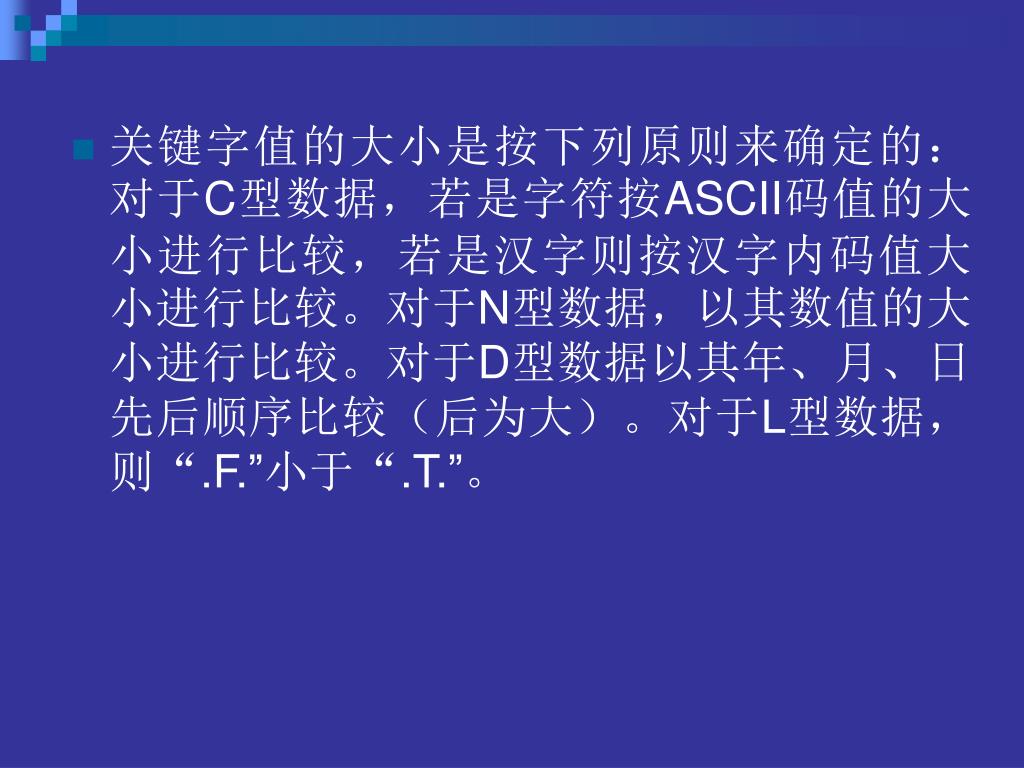 关键字值的大小是按下列原则来确定的：对于C型数据，若是字符按ASCII码值的大小进行比较，若是汉字则按汉字内码值大小进行比较。对于N型数据，以其数值的大小进行比较。对于D型数据以其年、月、日先后顺序比较（后为大）。对于L型数据，则“.F.”小于“.T.”。